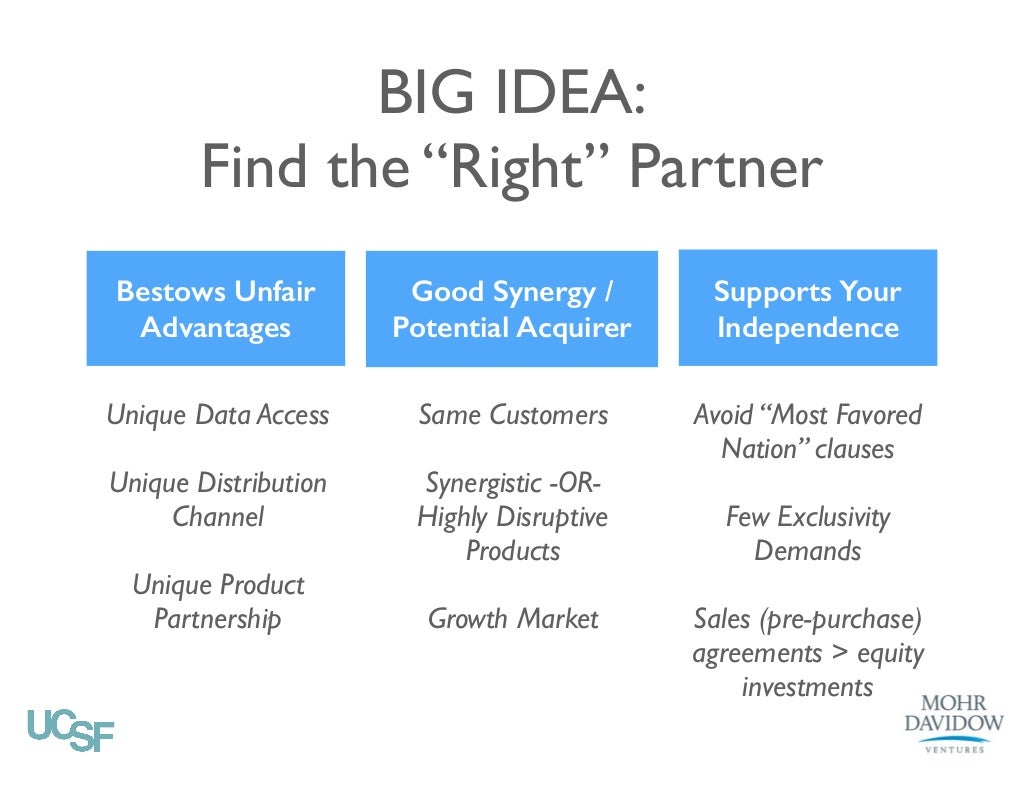 BIG IDEA:
Find the “Right” Partner

Bestows Unfair Advantages

Unique Data Access

Unique Distribution Channel

Unique Product Partnership

Good Synergy / Potential Acquirer

Same Customers

Synergistic -OR- Highly Disruptive Products

Growth Market

Supports Your Independence

Avoid “Most Favored Nation” clauses

Few Exclusivity Demands

Sales (pre-purchase) agreements > equity investments

UCSF

MOHR DAVIDOW VENTURES